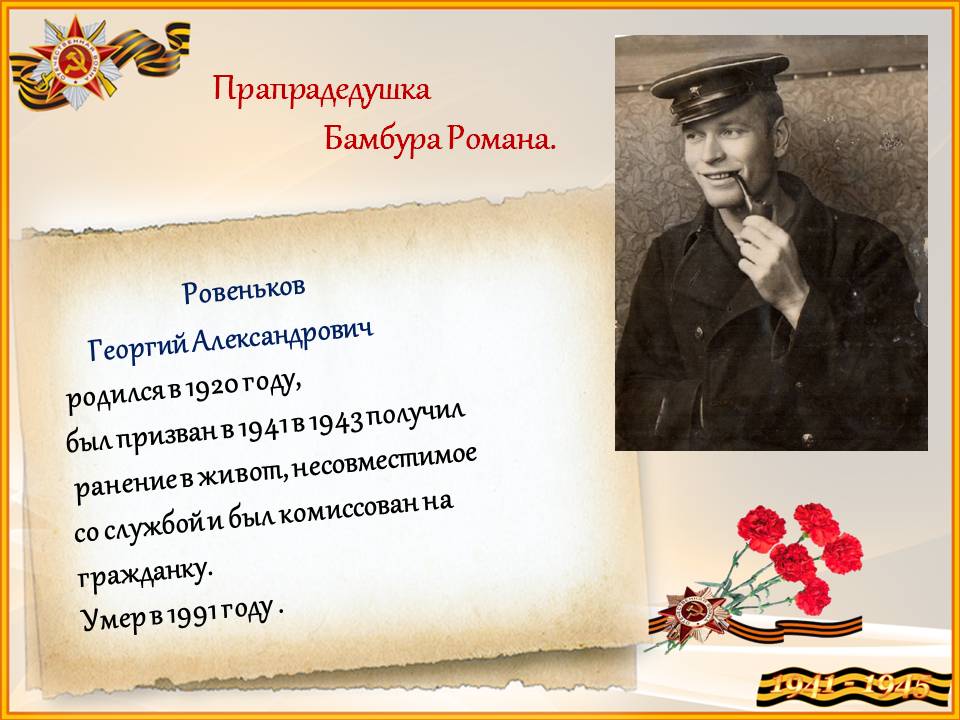 Прапрадедушка
Бамбура Романа.

Ровеньков
Георгий Александрович
родился в 1920 году,
был призван в 1941 в 1943 получил ранение в живот, несовместимое со службой и был комиссован на гражданку.
Умер в 1991 году .

1941 - 1945